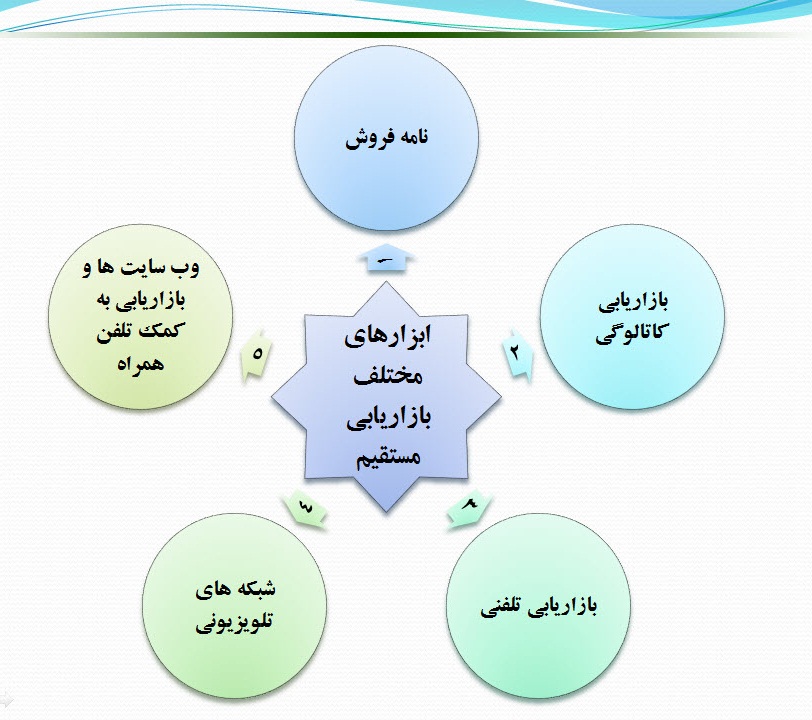 ابزارهای مختلف بازاریابی مستقیم

۱
نامه فروش

۲
بازاریابی کاتالوگی

۳
بازاریابی تلفنی

۴
شبکه های تلویزیونی

۵
وب سایت ها و بازاریابی به کمک تلفن همراه